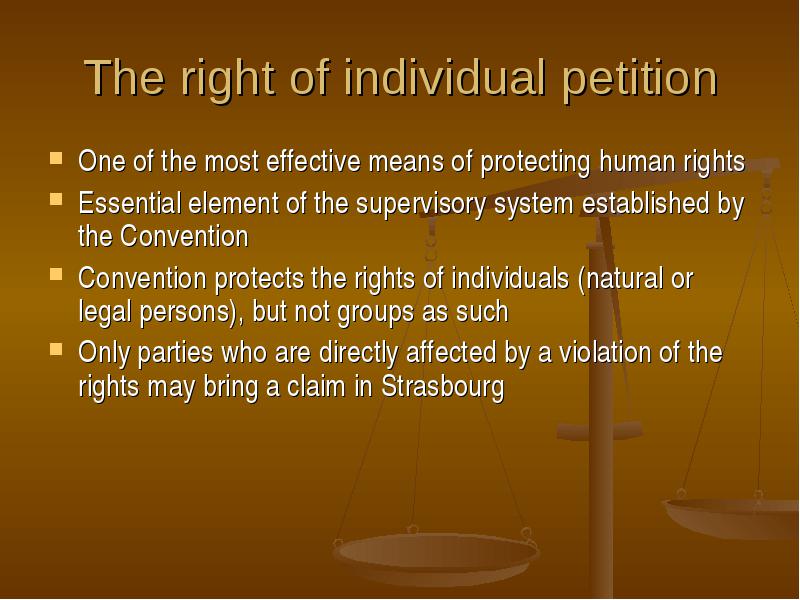 The right of individual petition

- One of the most effective means of protecting human rights
- Essential element of the supervisory system established by the Convention
- Convention protects the rights of individuals (natural or legal persons), but not groups as such
- Only parties who are directly affected by a violation of the rights may bring a claim in Strasbourg